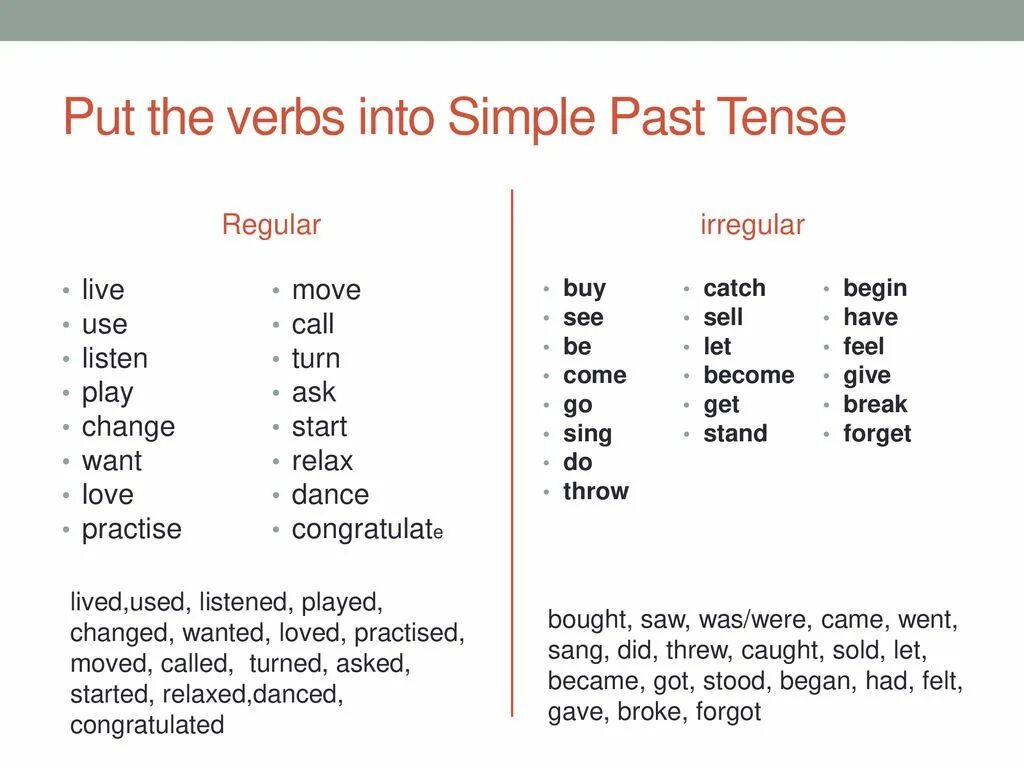 Put the verbs into Simple Past Tense

Regular

• live
• use
• listen
• play
• change
• want
• love
• practise

• move
• call
• turn
• ask
• start
• relax
• dance
• congratulate

lived,used, listened, played, changed, wanted, loved, practised, moved, called, turned, asked, started, relaxed,danced, congratulated

irregular

• buy
• see
• be
• come
• go
• sing
• do
• throw

• catch
• sell
• let
• become
• get
• stand

• begin
• have
• feel
• give
• break
• forget

bought, saw, was/were, came, went, sang, did, threw, caught, sold, let, became, got, stood, began, had, felt, gave, broke, forgot